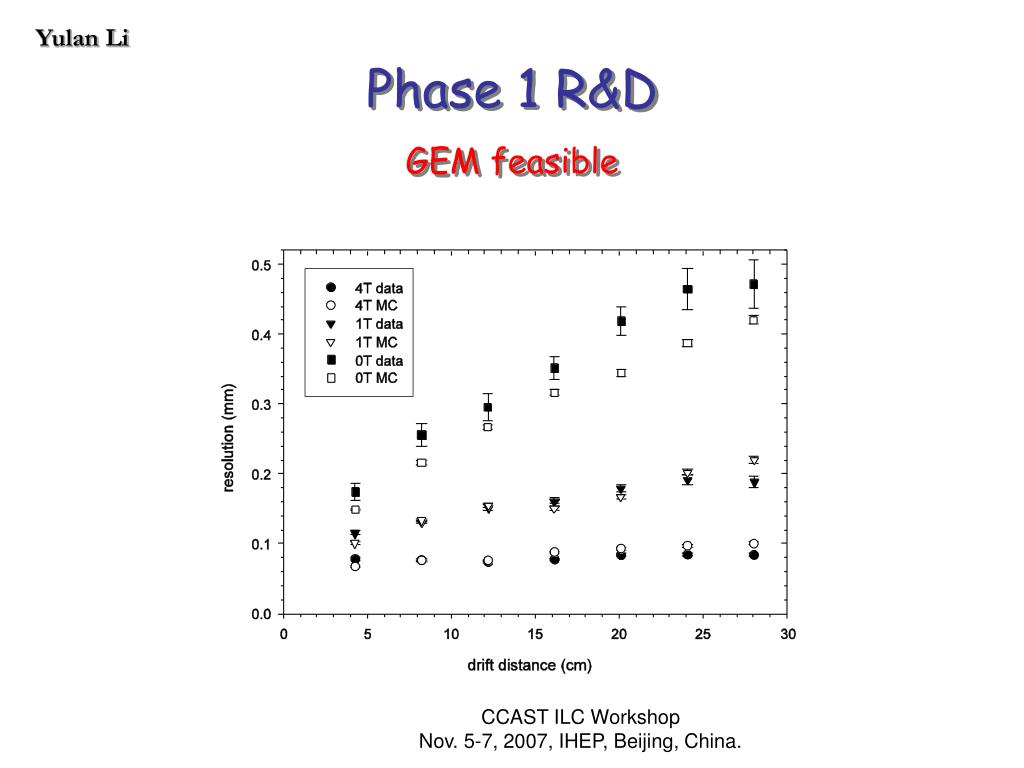 Yulan Li

Phase 1 R&D

GEM feasible

4T data
4T MC
1T data
1T MC
0T data
0T MC

resolution (mm)

0.5
0.4
0.3
0.2
0.1
0.0

0 5 10 15 20 25 30

drift distance (cm)

CCAST ILC Workshop
Nov. 5-7, 2007, IHEP, Beijing, China.